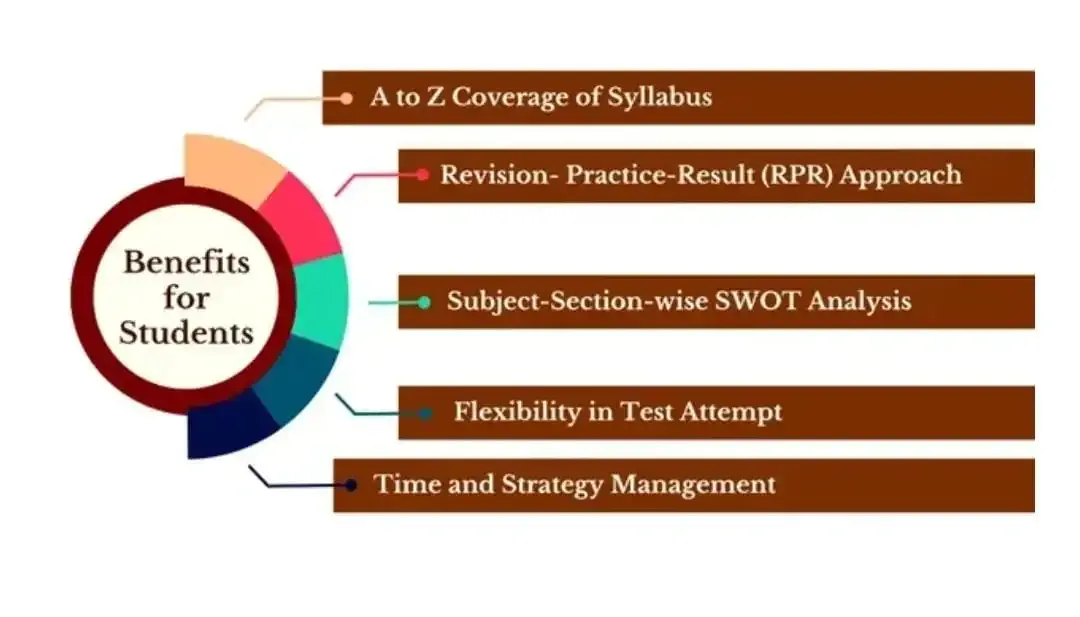 Benefits for Students

A to Z Coverage of Syllabus

Revision- Practice-Result (RPR) Approach

Subject-Section-wise SWOT Analysis

Flexibility in Test Attempt

Time and Strategy Management